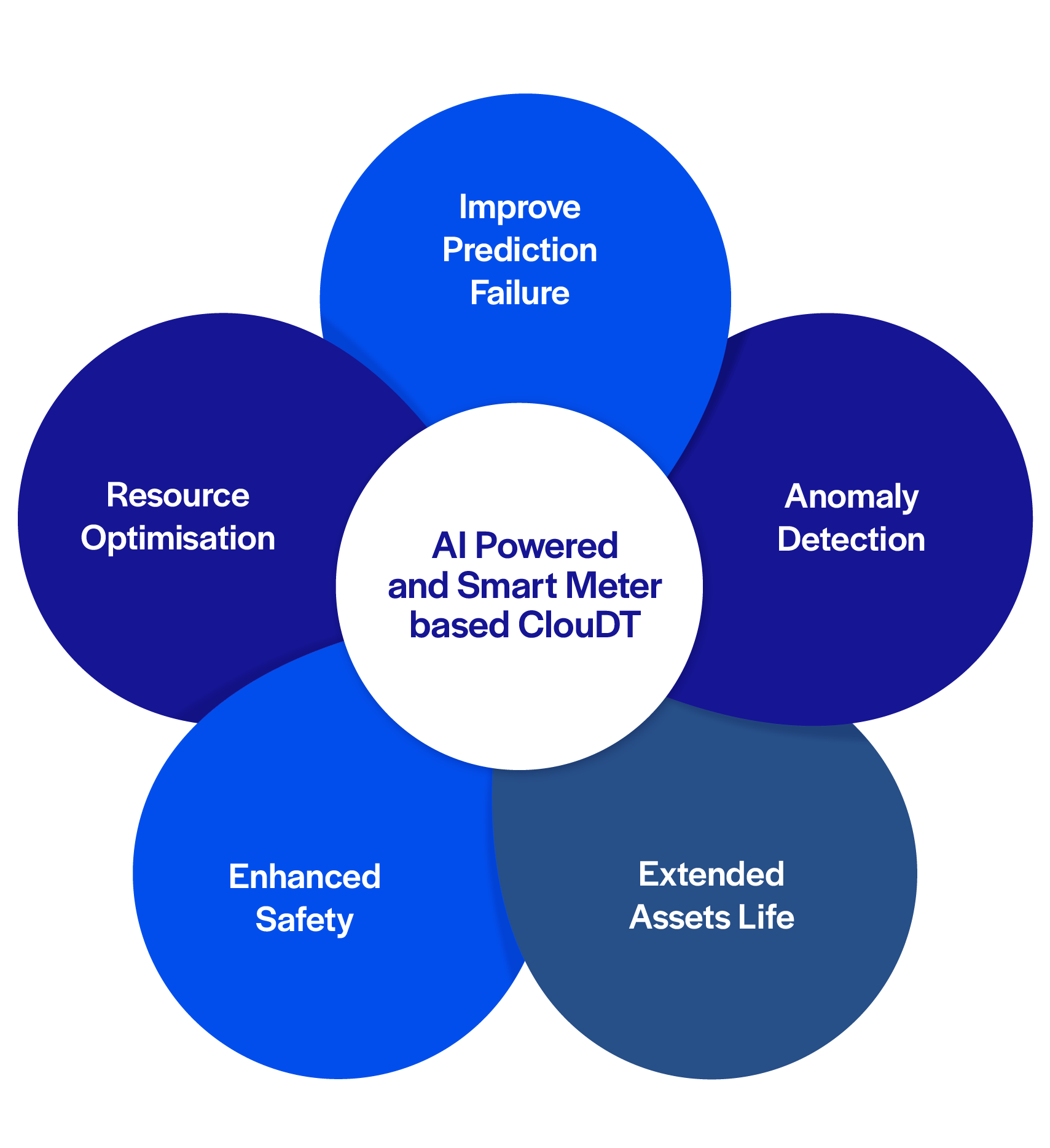 Improve Prediction Failure

Resource Optimisation

AI Powered and Smart Meter based ClouDT

Anomaly Detection

Enhanced Safety

Extended Assets Life